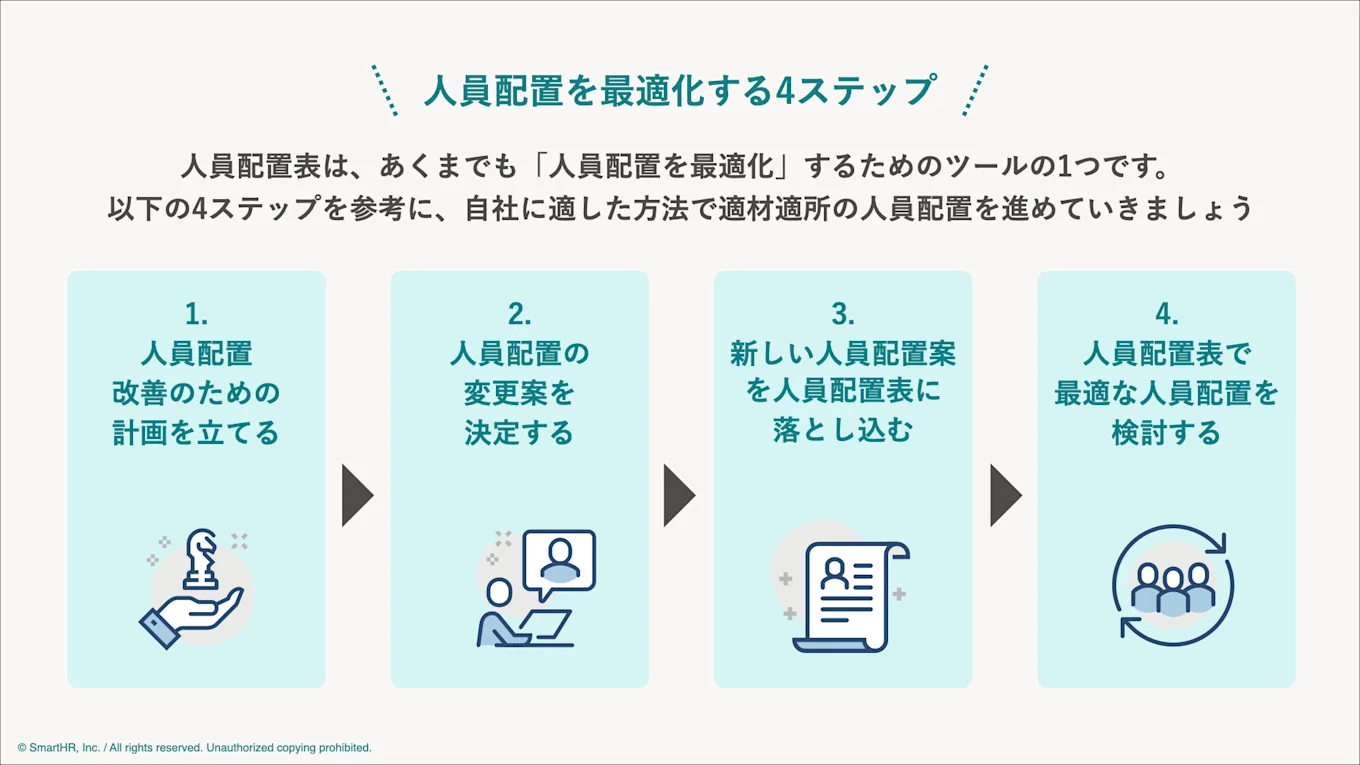 人員配置を最適化する4ステップ

人員配置表は、あくまでも「人員配置を最適化」するためのツールの1つです。
以下の4ステップを参考に、自社に適した方法で適材適所の人員配置を進めていきましょう

1.
人員配置
改善のための
計画を立てる

2.
人員配置の
変更案を
決定する

3.
新しい人員配置案
を人員配置表に
落とし込む

4.
人員配置表で
最適な人員配置を
検討する

© SmartHR, Inc. / All rights reserved. Unauthorized copying prohibited.